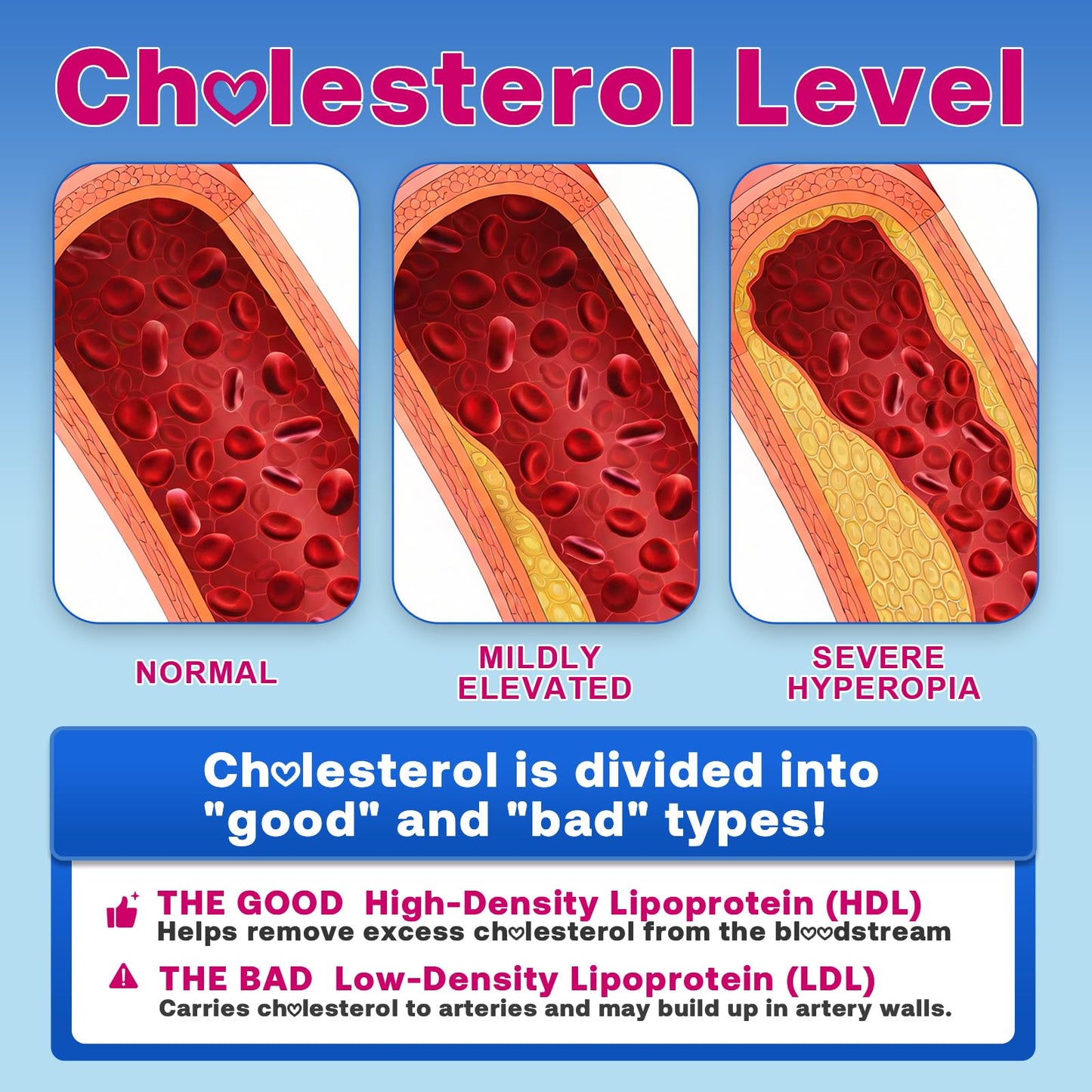 Cholesterol Level

NORMAL

MILDLY ELEVATED

SEVERE HYPEROPIA

Cholesterol is divided into "good" and "bad" types!

THE GOOD High-Density Lipoprotein (HDL)
Helps remove excess cholesterol from the bloodstream

THE BAD Low-Density Lipoprotein (LDL)
Carries cholesterol to arteries and may build up in artery walls.